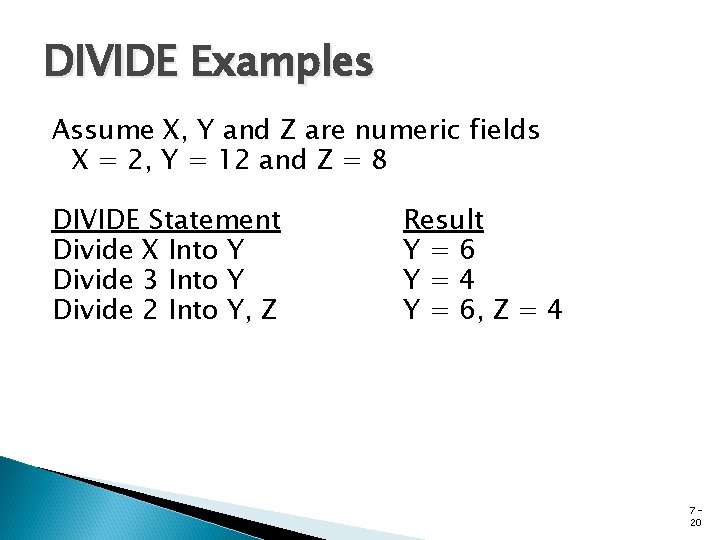 DIVIDE Examples

Assume X, Y and Z are numeric fields
X = 2, Y = 12 and Z = 8

| DIVIDE Statement | Result |
|---|---|
| Divide X Into Y | Y = 6 |
| Divide 3 Into Y | Y = 4 |
| Divide 2 Into Y, Z | Y = 6, Z = 4 |

7-20